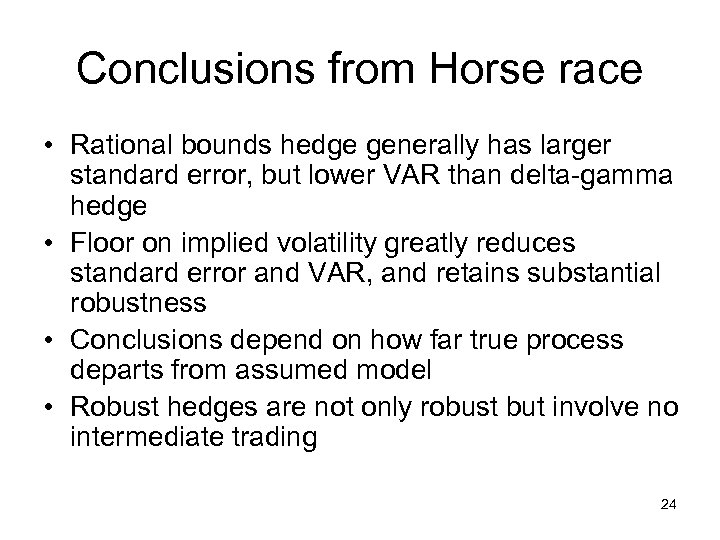 Conclusions from Horse race

• Rational bounds hedge generally has larger standard error, but lower VAR than delta-gamma hedge
• Floor on implied volatility greatly reduces standard error and VAR, and retains substantial robustness
• Conclusions depend on how far true process departs from assumed model
• Robust hedges are not only robust but involve no intermediate trading

24